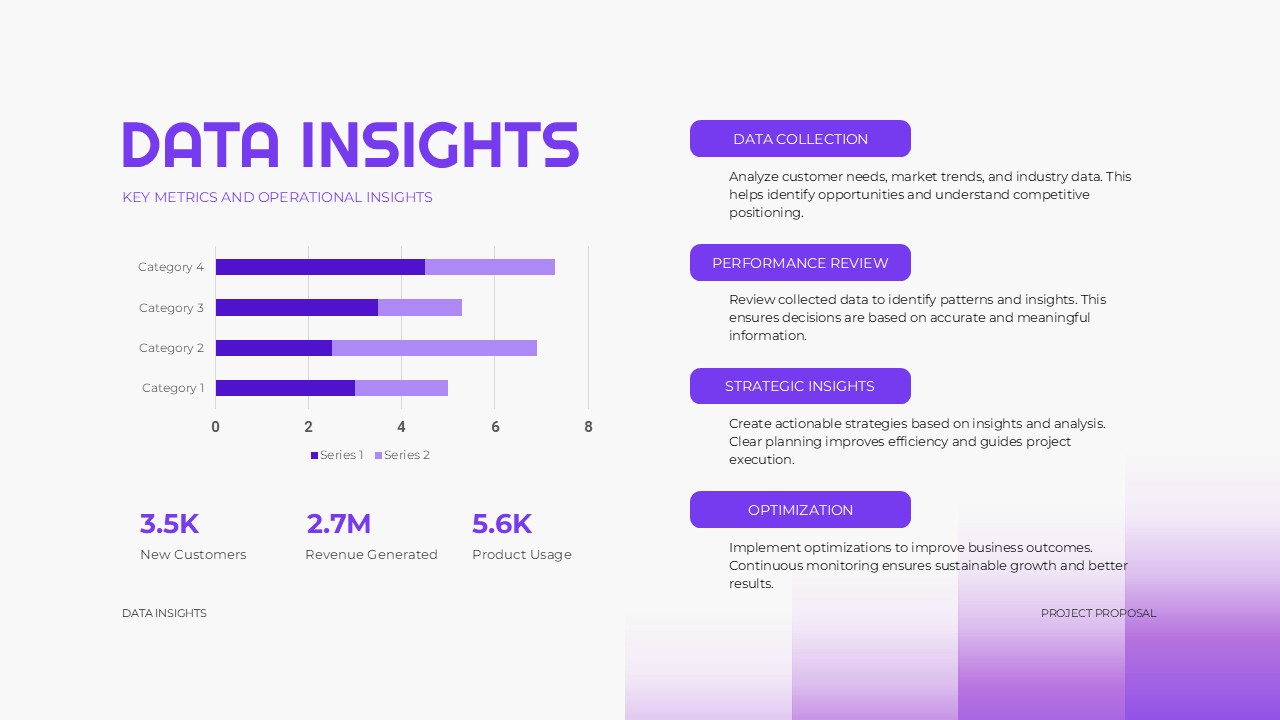 DATA INSIGHTS

KEY METRICS AND OPERATIONAL INSIGHTS

Category 4
Category 3
Category 2
Category 1

0 2 4 6 8

Series 1 Series 2

3.5K
New Customers

2.7M
Revenue Generated

5.6K
Product Usage

DATA COLLECTION

Analyze customer needs, market trends, and industry data. This helps identify opportunities and understand competitive positioning.

PERFORMANCE REVIEW

Review collected data to identify patterns and insights. This ensures decisions are based on accurate and meaningful information.

STRATEGIC INSIGHTS

Create actionable strategies based on insights and analysis. Clear planning improves efficiency and guides project execution.

OPTIMIZATION

Implement optimizations to improve business outcomes. Continuous monitoring ensures sustainable growth and better results.

DATA INSIGHTS

PROJECT PROPOSAL